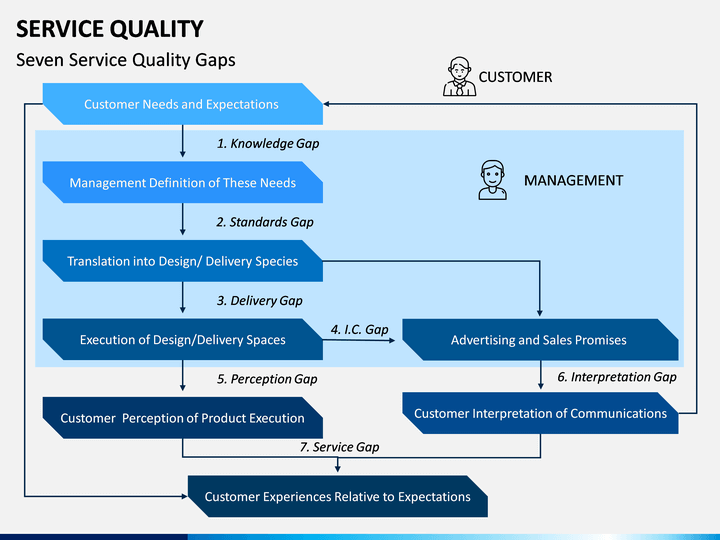 SERVICE QUALITY

Seven Service Quality Gaps

CUSTOMER

Customer Needs and Expectations

1. Knowledge Gap

Management Definition of These Needs

MANAGEMENT

2. Standards Gap

Translation into Design/ Delivery Species

3. Delivery Gap

Execution of Design/Delivery Spaces

4. I.C. Gap

Advertising and Sales Promises

5. Perception Gap

6. Interpretation Gap

Customer Perception of Product Execution

Customer Interpretation of Communications

7. Service Gap

Customer Experiences Relative to Expectations